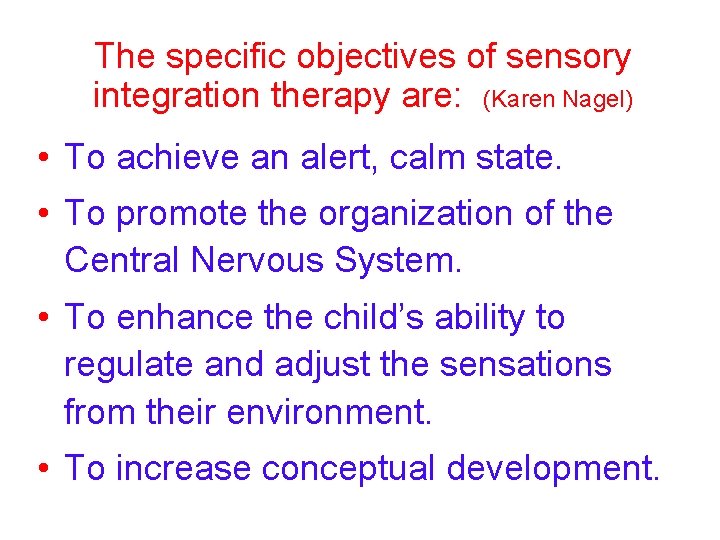 The specific objectives of sensory integration therapy are: (Karen Nagel)

• To achieve an alert, calm state.
• To promote the organization of the Central Nervous System.
• To enhance the child's ability to regulate and adjust the sensations from their environment.
• To increase conceptual development.